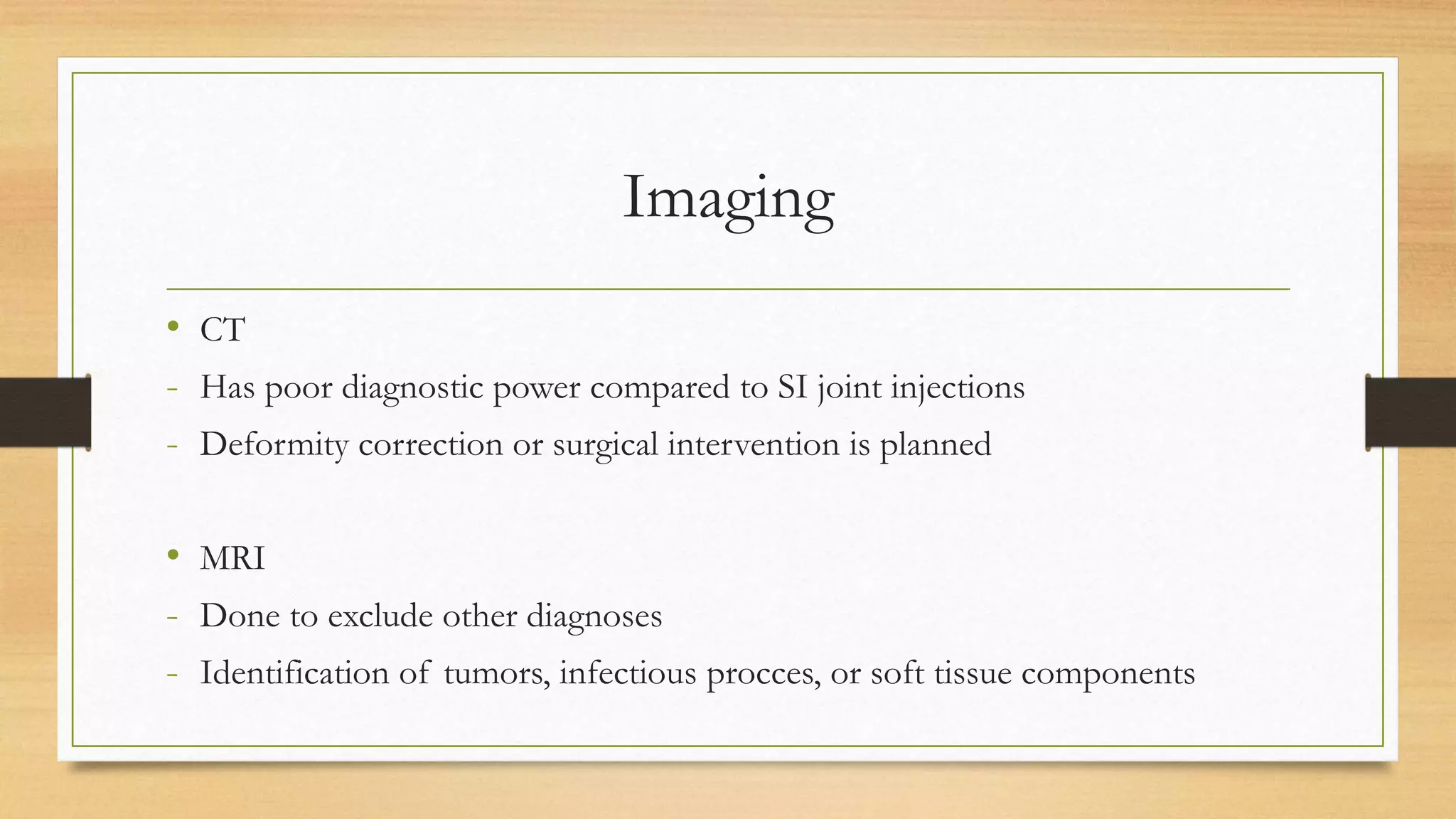 Imaging

• CT
- Has poor diagnostic power compared to SI joint injections
- Deformity correction or surgical intervention is planned

• MRI
- Done to exclude other diagnoses
- Identification of tumors, infectious procces, or soft tissue components